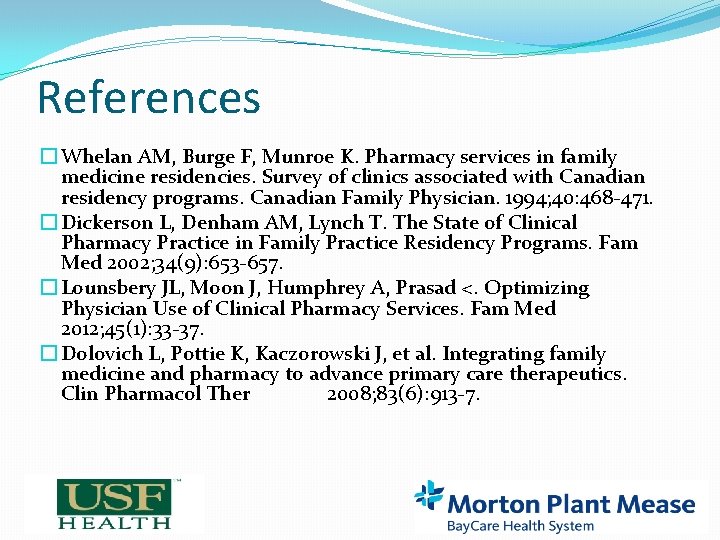 References

Whelan AM, Burge F, Munroe K. Pharmacy services in family medicine residencies. Survey of clinics associated with Canadian residency programs. Canadian Family Physician. 1994;40:468-471.

Dickerson L, Denham AM, Lynch T. The State of Clinical Pharmacy Practice in Family Practice Residency Programs. Fam Med 2002;34(9):653-657.

Lounsbery JL, Moon J, Humphrey A, Prasad <. Optimizing Physician Use of Clinical Pharmacy Services. Fam Med 2012;45(1):33-37.

Dolovich L, Pottie K, Kaczorowski J, et al. Integrating family medicine and pharmacy to advance primary care therapeutics. Clin Pharmacol Ther 2008;83(6):913-7.

USF HEALTH

Morton Plant Mease
BayCare Health System